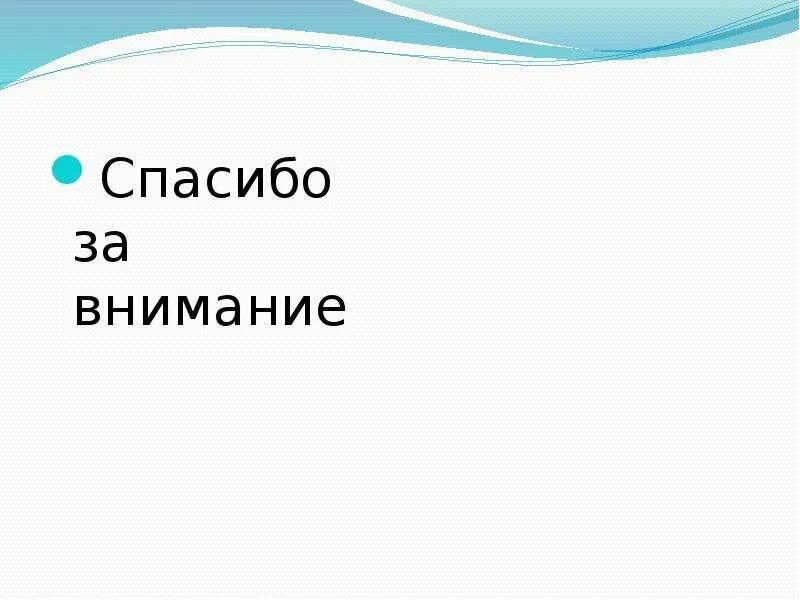 Спасибо за внимание